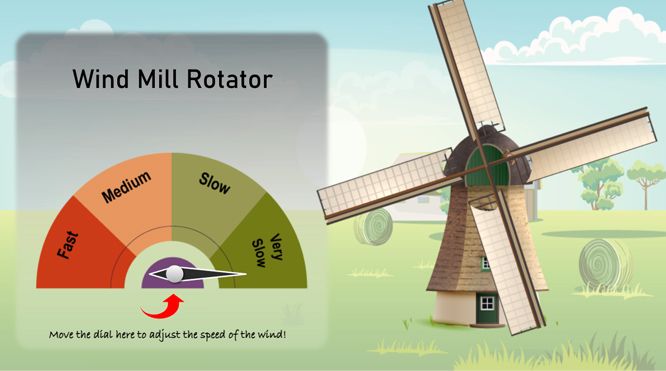 Wind Mill Rotator

Fast

Medium

Slow

Very Slow

Move the dial here to adjust the speed of the wind!